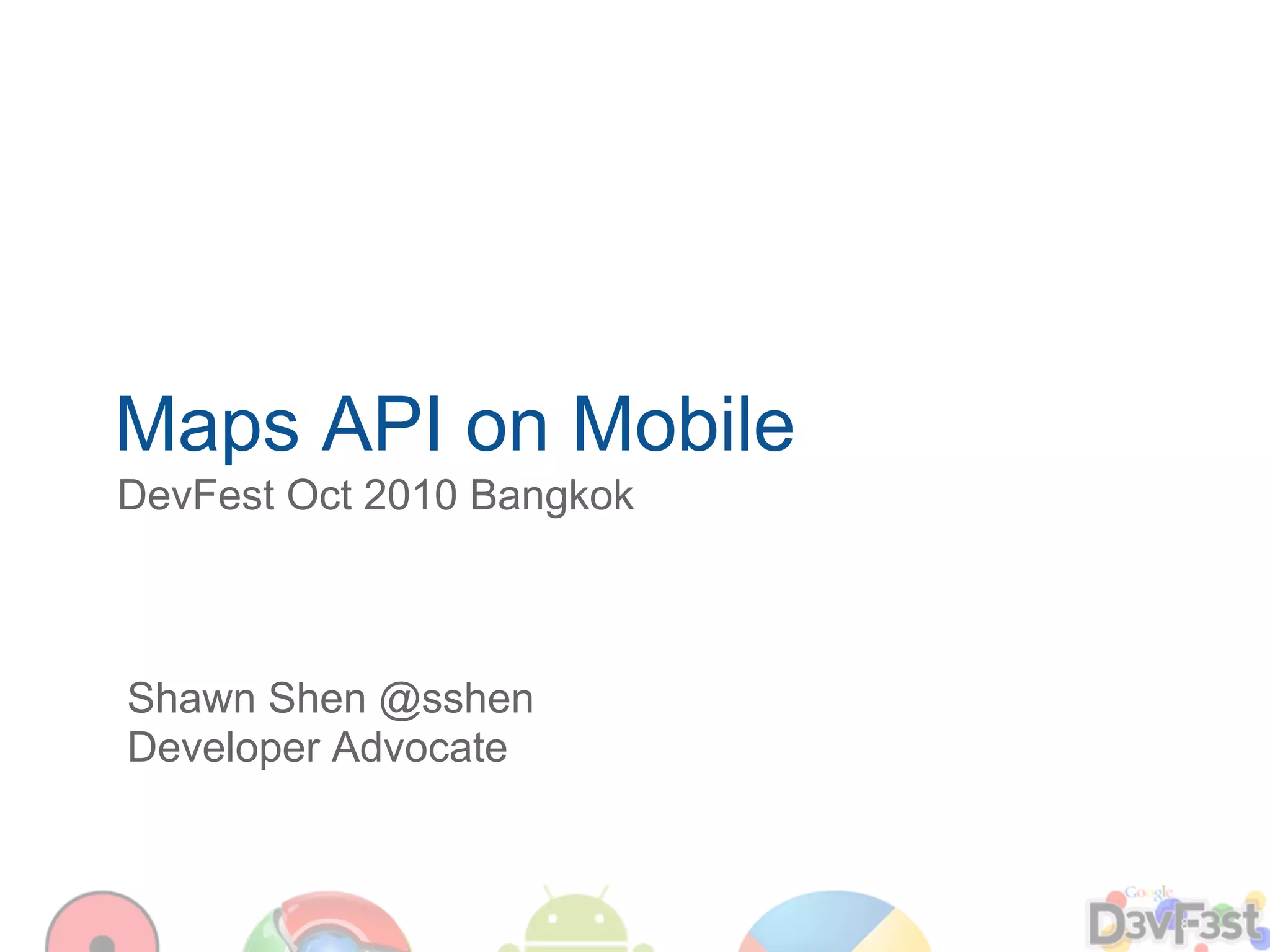 Maps API on Mobile
DevFest Oct 2010 Bangkok

Shawn Shen @sshen
Developer Advocate

Google
D3vF3st